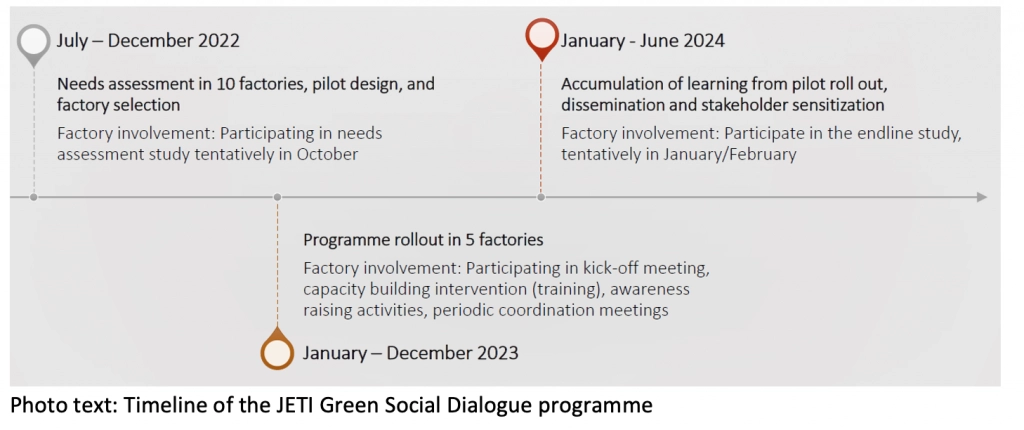 July – December 2022

Needs assessment in 10 factories, pilot design, and factory selection

Factory involvement: Participating in needs assessment study tentatively in October

January - June 2024

Accumulation of learning from pilot roll out, dissemination and stakeholder sensitization

Factory involvement: Participate in the endline study, tentatively in January/February

Programme rollout in 5 factories

Factory involvement: Participating in kick-off meeting, capacity building intervention (training), awareness raising activities, periodic coordination meetings

January – December 2023

Photo text: Timeline of the JETI Green Social Dialogue programme